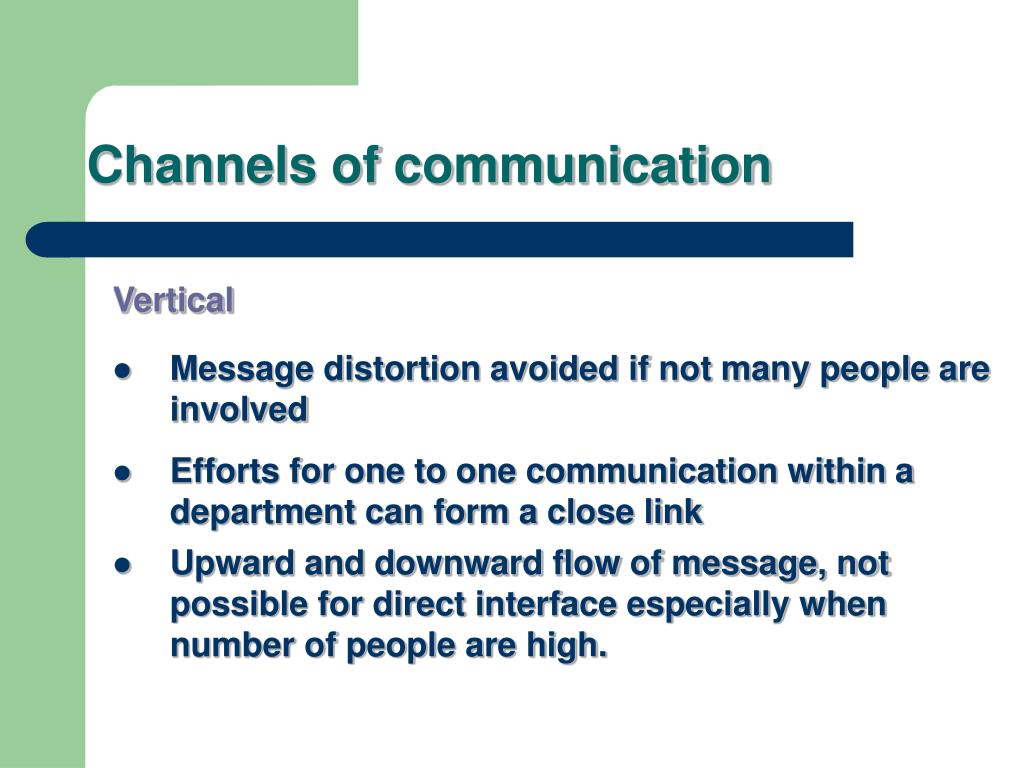 Channels of communication

Vertical

- Message distortion avoided if not many people are involved
- Efforts for one to one communication within a department can form a close link
- Upward and downward flow of message, not possible for direct interface especially when number of people are high.